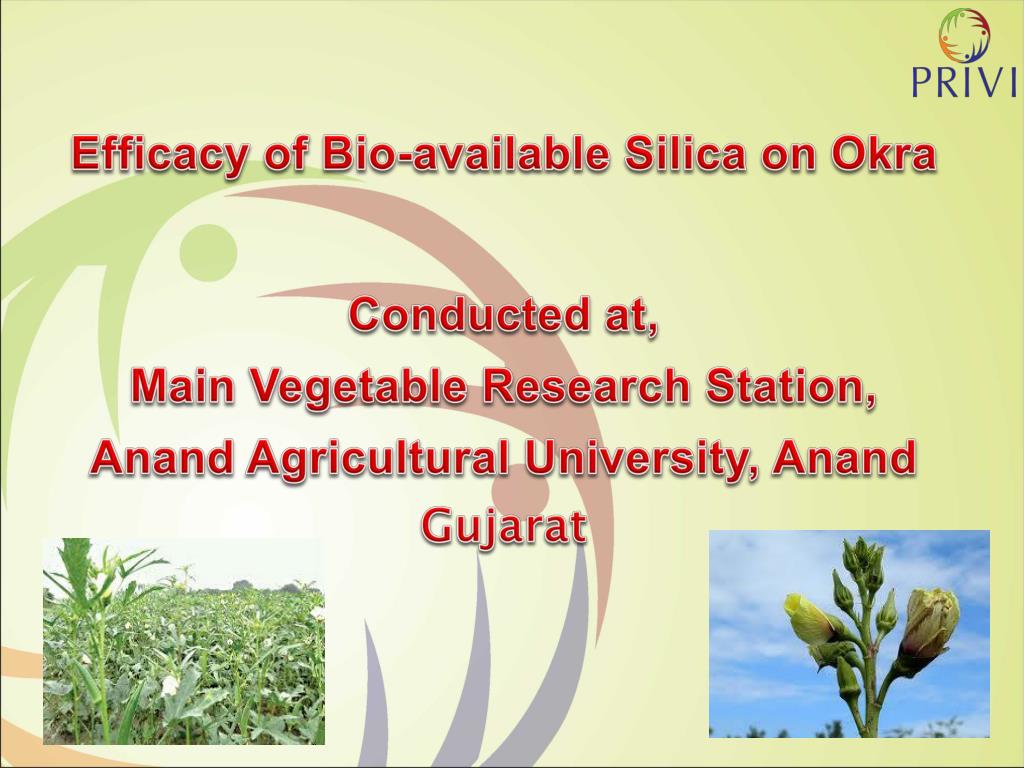 PRIVI

Efficacy of Bio-available Silica on Okra

Conducted at,
Main Vegetable Research Station,
Anand Agricultural University, Anand
Gujarat